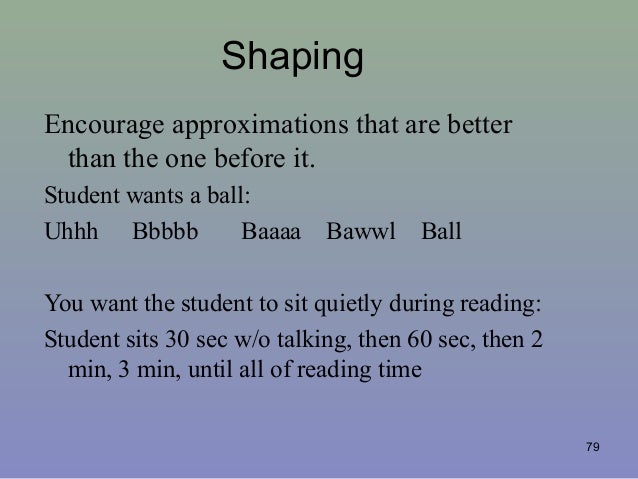 Shaping

Encourage approximations that are better than the one before it.

Student wants a ball:

Uhhh Bbbbb Baaaa Bawwl Ball

You want the student to sit quietly during reading:

Student sits 30 sec w/o talking, then 60 sec, then 2 min, 3 min, until all of reading time

79